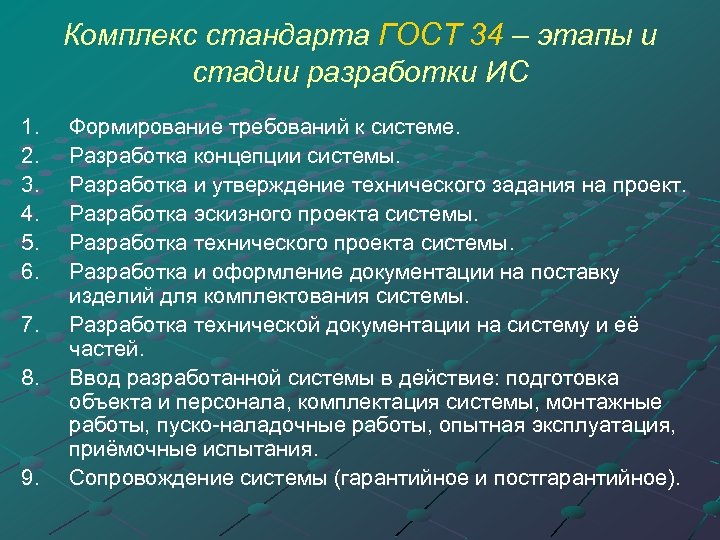 Комплекс стандарта ГОСТ 34 – этапы и стадии разработки ИС

1. Формирование требований к системе.
2. Разработка концепции системы.
3. Разработка и утверждение технического задания на проект.
4. Разработка эскизного проекта системы.
5. Разработка технического проекта системы.
6. Разработка и оформление документации на поставку изделий для комплектования системы.
7. Разработка технической документации на систему и её частей.
8. Ввод разработанной системы в действие: подготовка объекта и персонала, комплектация системы, монтажные работы, пуско-наладочные работы, опытная эксплуатация, приёмочные испытания.
9. Сопровождение системы (гарантийное и постгарантийное).